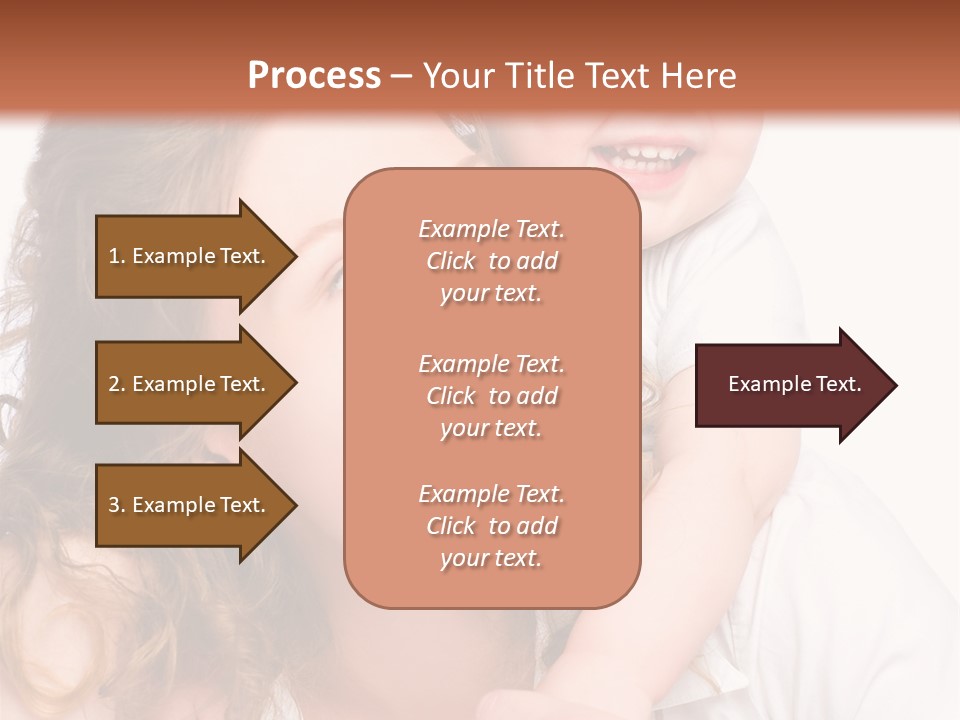 Process – Your Title Text Here

1. Example Text.

2. Example Text.

3. Example Text.

Example Text. Click to add your text.

Example Text. Click to add your text.

Example Text. Click to add your text.

Example Text.